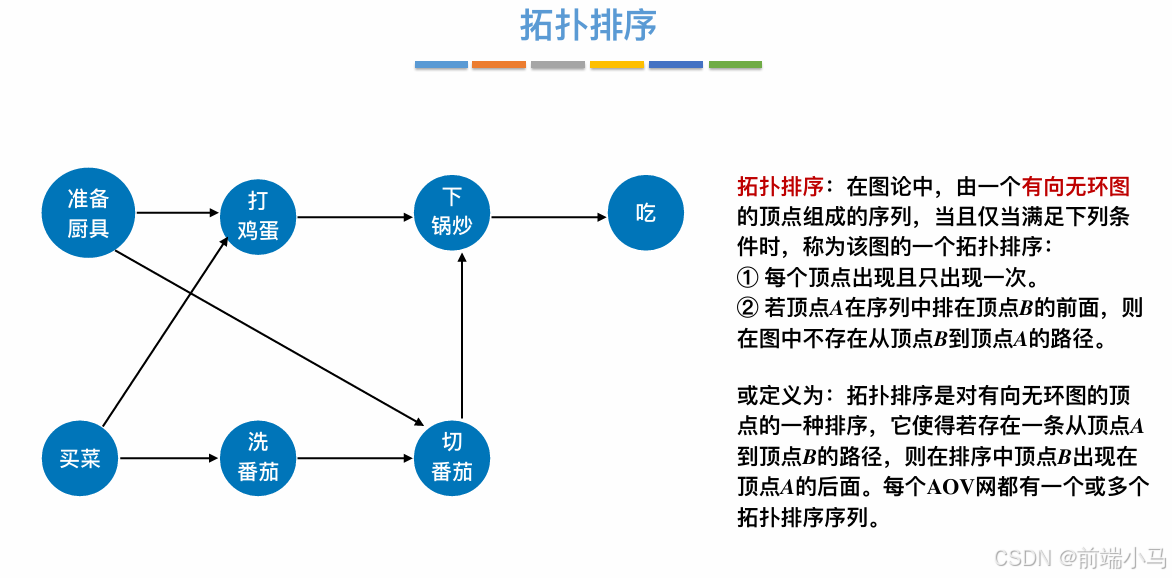 拓扑排序

准备厨具

打鸡蛋

下锅炒

吃

买菜

洗番茄

切番茄

拓扑排序：在图论中，由一个有向无环图的顶点组成的序列，当且仅当满足下列条件时，称为该图的一个拓扑排序：
① 每个顶点出现且只出现一次。
② 若顶点$A$在序列中排在顶点$B$的前面，则在图中不存在从顶点$B$到顶点$A$的路径。

或定义为：拓扑排序是对有向无环图的顶点的一种排序，它使得若存在一条从顶点$A$到顶点$B$的路径，则在排序中顶点$B$出现在顶点$A$的后面。每个AOV网都有一个或多个拓扑排序序列。

CSDN @前端小马